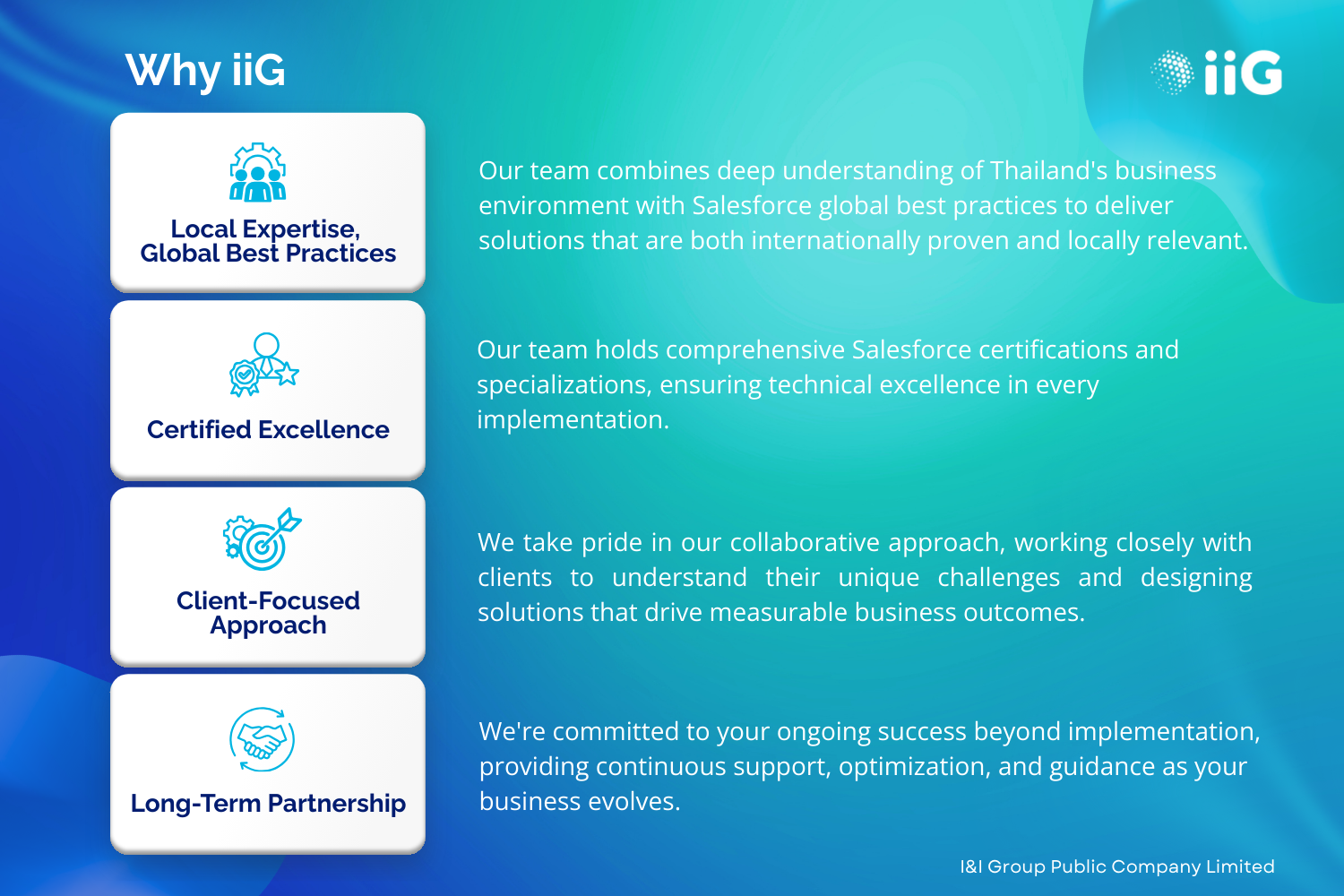 Why iiG

iiG

Local Expertise, Global Best Practices

Our team combines deep understanding of Thailand's business environment with Salesforce global best practices to deliver solutions that are both internationally proven and locally relevant.

Certified Excellence

Our team holds comprehensive Salesforce certifications and specializations, ensuring technical excellence in every implementation.

Client-Focused Approach

We take pride in our collaborative approach, working closely with clients to understand their unique challenges and designing solutions that drive measurable business outcomes.

Long-Term Partnership

We're committed to your ongoing success beyond implementation, providing continuous support, optimization, and guidance as your business evolves.

I&I Group Public Company Limited